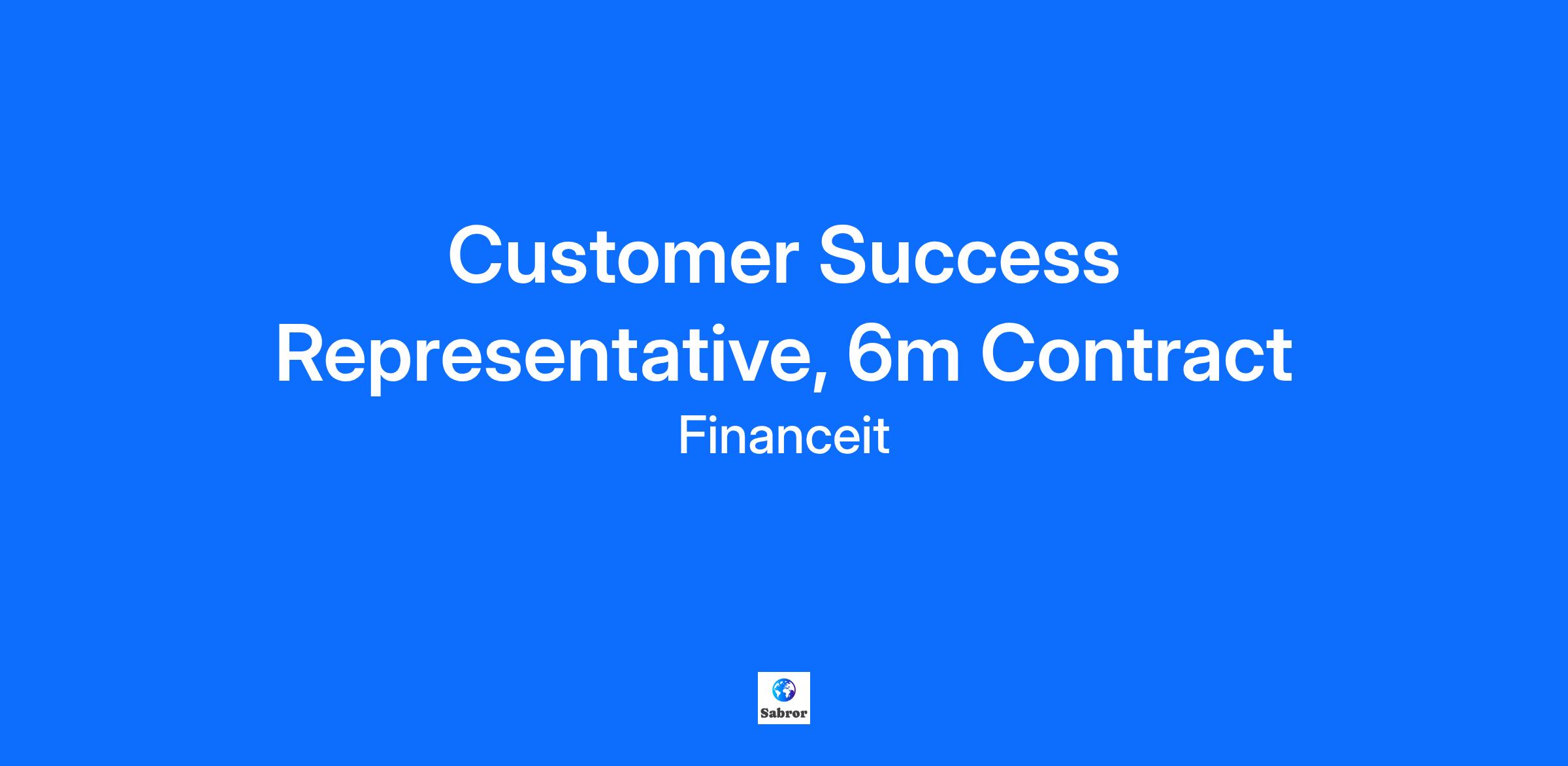 Customer Success Representative, 6m Contract

Financeit

Sabror